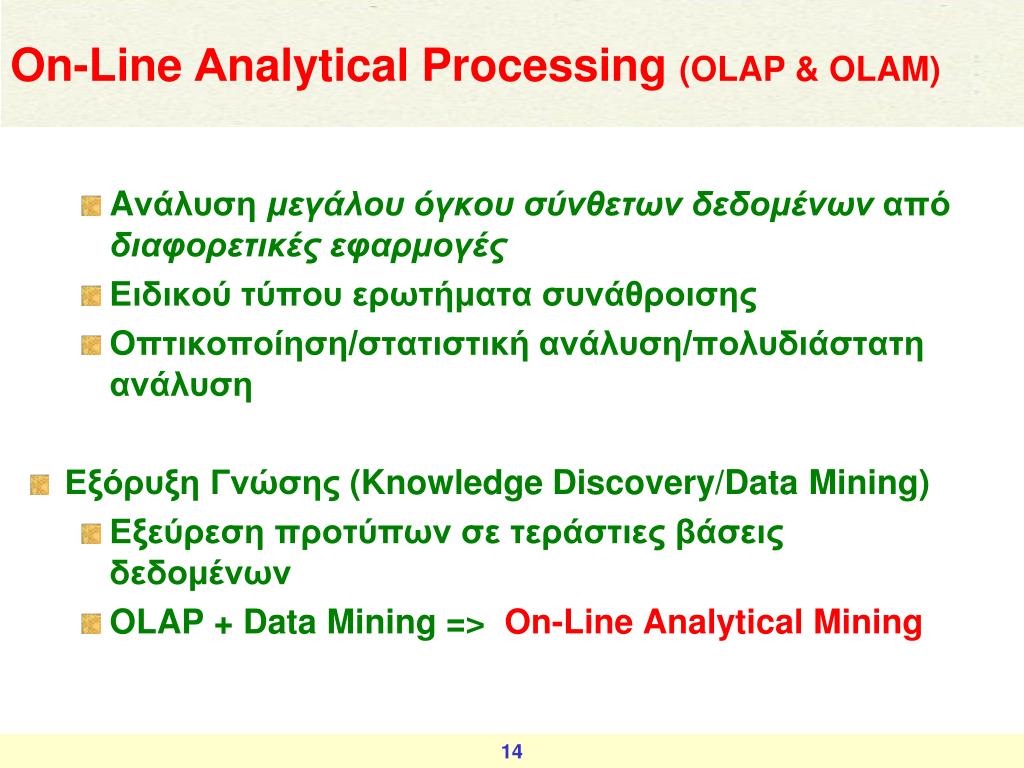 On-Line Analytical Processing (OLAP & OLAM)

Ανάλυση μεγάλου όγκου σύνθετων δεδομένων από διαφορετικές εφαρμογές

Ειδικού τύπου ερωτήματα συνάθροισης

Οπτικοποίηση/στατιστική ανάλυση/πολυδιάστατη ανάλυση

Εξόρυξη Γνώσης (Knowledge Discovery/Data Mining)

Εξεύρεση προτύπων σε τεράστιες βάσεις δεδομένων

OLAP + Data Mining => On-Line Analytical Mining

14